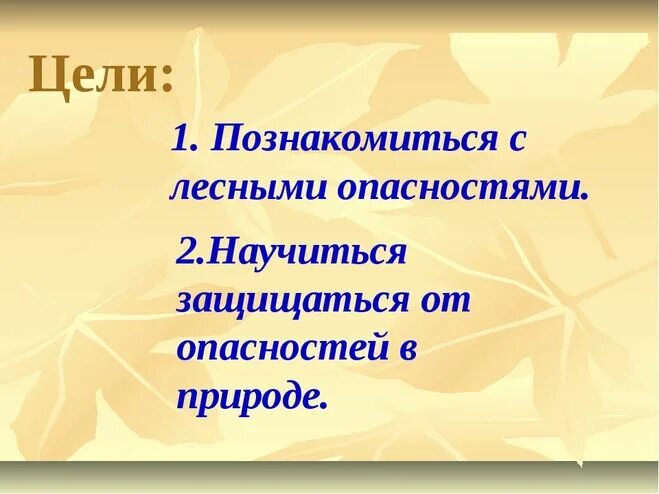 Цели:

1. Познакомиться с лесными опасностями.

2.Научиться защищаться от опасностей в природе.